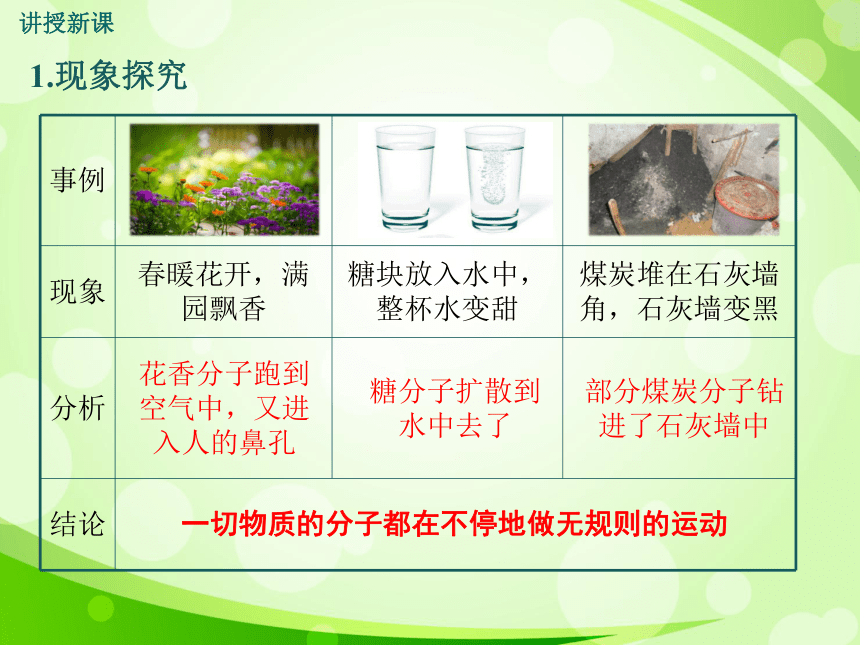 讲授新课

1.现象探究

| 事例 | | | |
|---|---|---|---|
| 现象 | 春暖花开，满园飘香 | 糖块放入水中，整杯水变甜 | 煤炭堆在石灰墙角，石灰墙变黑 |
| 分析 | 花香分子跑到空气中，又进入人的鼻孔 | 糖分子扩散到水中去了 | 部分煤炭分子钻进了石灰墙中 |
| 结论 | 一切物质的分子都在不停地做无规则的运动 | | |